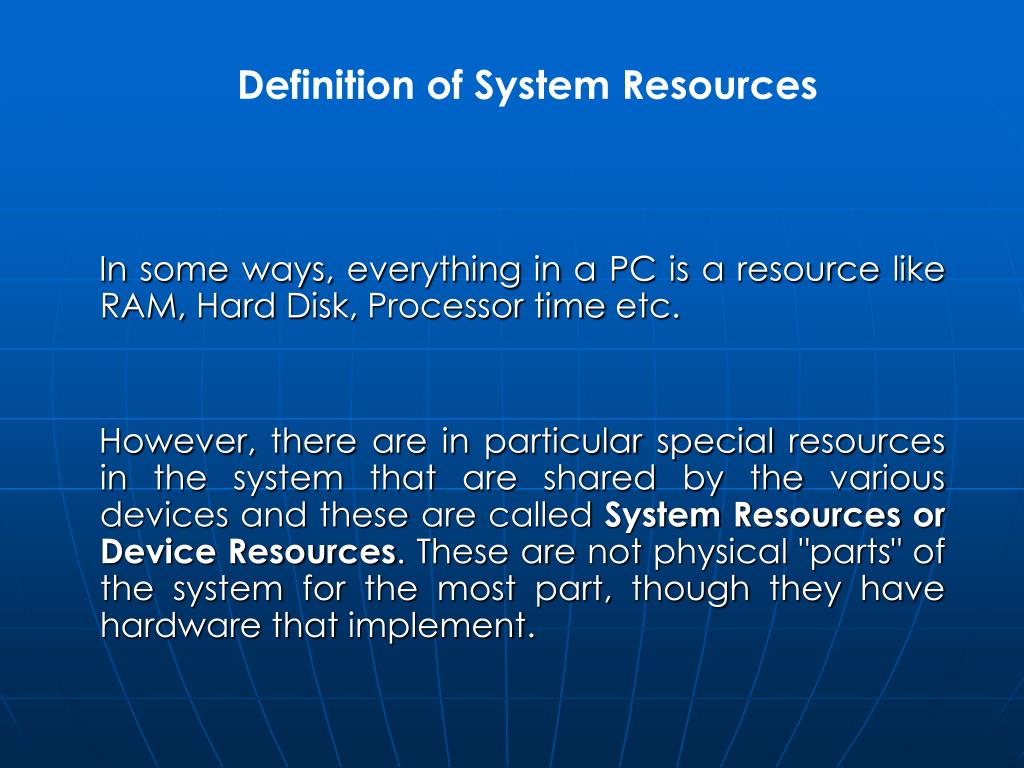 Definition of System Resources

In some ways, everything in a PC is a resource like RAM, Hard Disk, Processor time etc.

However, there are in particular special resources in the system that are shared by the various devices and these are called System Resources or Device Resources. These are not physical "parts" of the system for the most part, though they have hardware that implement.